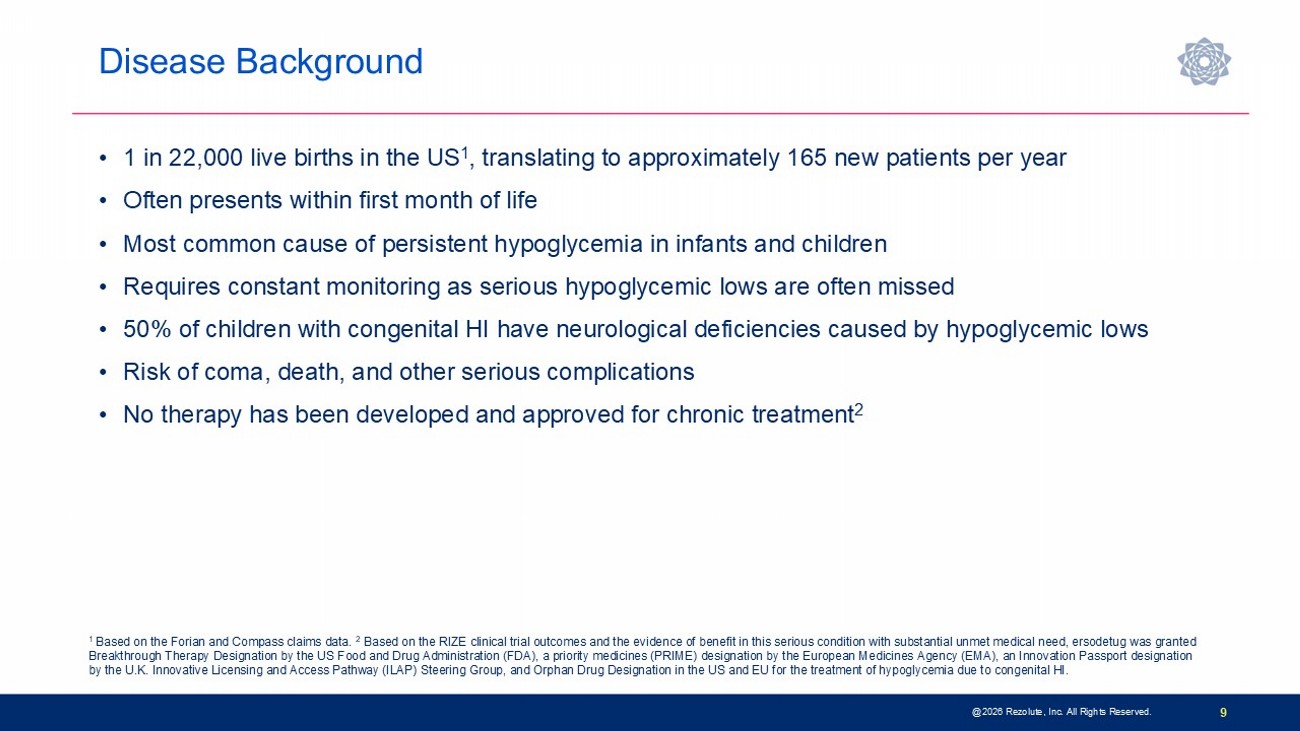 Disease Background

• 1 in 22,000 live births in the US$^1$, translating to approximately 165 new patients per year
• Often presents within first month of life
• Most common cause of persistent hypoglycemia in infants and children
• Requires constant monitoring as serious hypoglycemic lows are often missed
• 50% of children with congenital HI have neurological deficiencies caused by hypoglycemic lows
• Risk of coma, death, and other serious complications
• No therapy has been developed and approved for chronic treatment$^2$

$^1$ Based on the Forian and Compass claims data. $^2$ Based on the RIZE clinical trial outcomes and the evidence of benefit in this serious condition with substantial unmet medical need, ersodetug was granted Breakthrough Therapy Designation by the US Food and Drug Administration (FDA), a priority medicines (PRIME) designation by the European Medicines Agency (EMA), an Innovation Passport designation by the U.K. Innovative Licensing and Access Pathway (ILAP) Steering Group, and Orphan Drug Designation in the US and EU for the treatment of hypoglycemia due to congenital HI.

@2026 Rezolute, Inc. All Rights Reserved. 9